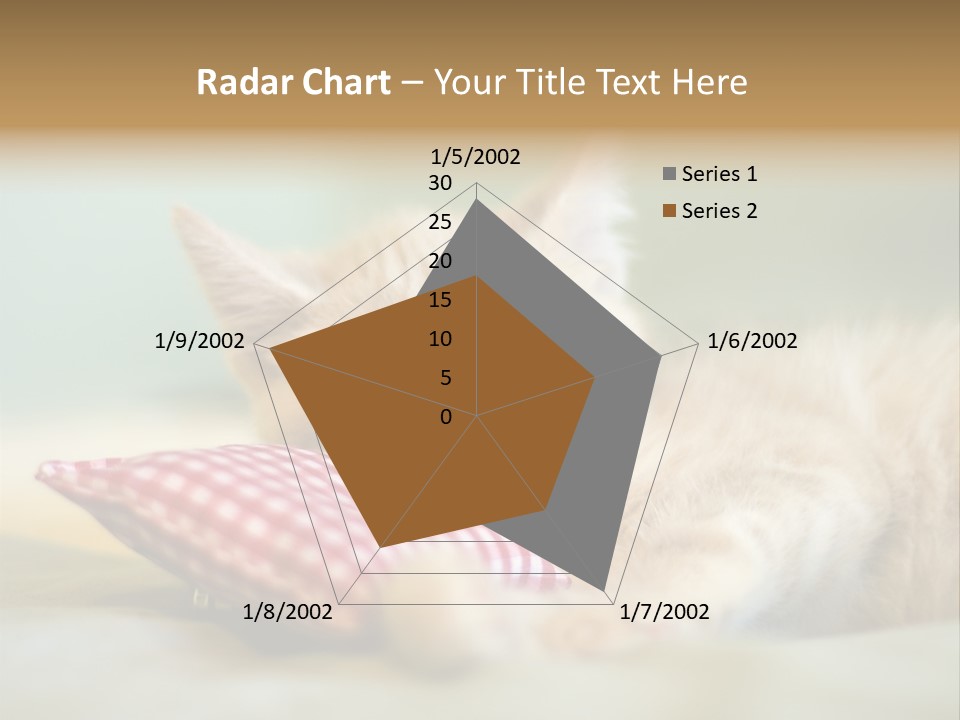 Radar Chart – Your Title Text Here

1/5/2002

30
25
20
15
10
5
0

1/6/2002

1/7/2002

1/8/2002

1/9/2002

Series 1
Series 2